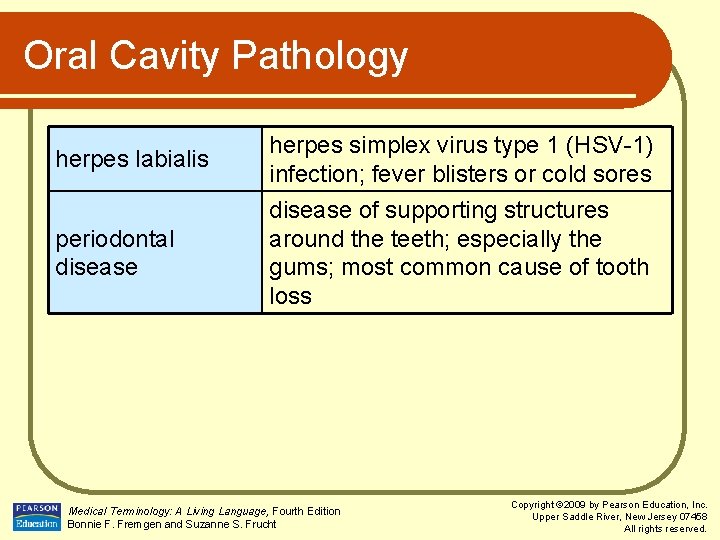 Oral Cavity Pathology

| herpes labialis | herpes simplex virus type 1 (HSV-1) infection; fever blisters or cold sores |
|---|---|
| periodontal disease | disease of supporting structures around the teeth; especially the gums; most common cause of tooth loss |

PEARSON Education

Medical Terminology: A Living Language, Fourth Edition
Bonnie F. Fremgen and Suzanne S. Frucht

Copyright ©2009 by Pearson Education, Inc.
Upper Saddle River, New Jersey 07458
All rights reserved.